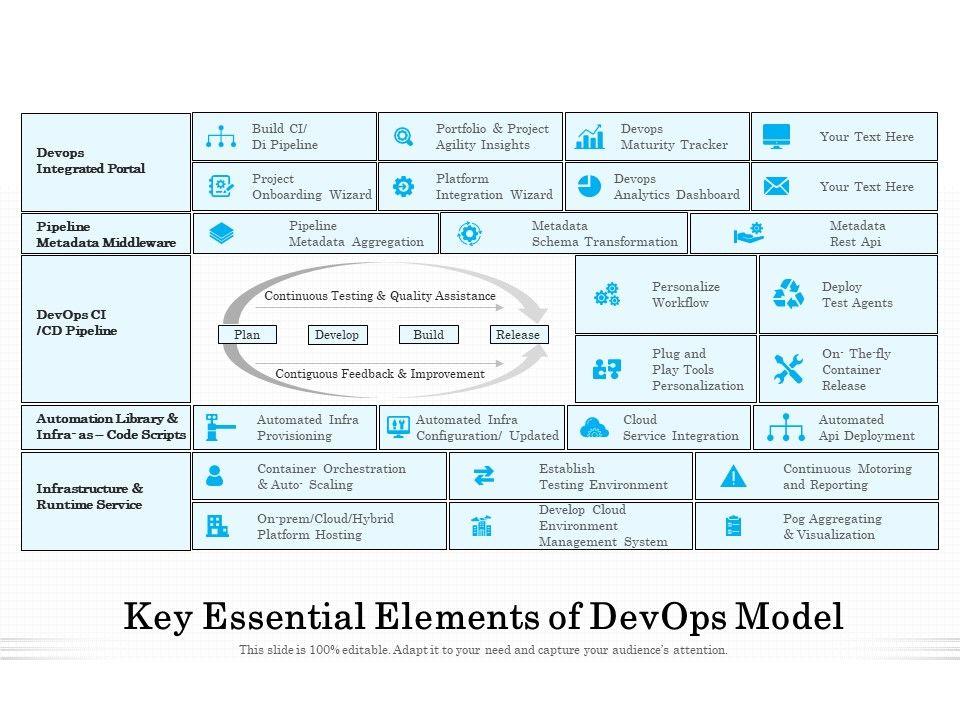 Devops Integrated Portal

Build CI/ Di Pipeline

Portfolio & Project Agility Insights

Devops Maturity Tracker

Your Text Here

Project Onboarding Wizard

Platform Integration Wizard

Devops Analytics Dashboard

Your Text Here

Pipeline Metadata Middleware

Pipeline Metadata Aggregation

Metadata Schema Transformation

Metadata Rest Api

DevOps CI /CD Pipeline

Continuous Testing & Quality Assistance

Plan

Develop

Build

Release

Contiguous Feedback & Improvement

Personalize Workflow

Deploy Test Agents

Plug and Play Tools Personalization

On- The-fly Container Release

Automation Library & Infra- as – Code Scripts

Automated Infra Provisioning

Automated Infra Configuration/ Updated

Cloud Service Integration

Automated Api Deployment

Infrastructure & Runtime Service

Container Orchestration & Auto- Scaling

Establish Testing Environment

Continuous Motoring and Reporting

On-prem/Cloud/Hybrid Platform Hosting

Develop Cloud Environment Management System

Pog Aggregating & Visualization

Key Essential Elements of DevOps Model

This slide is 100% editable. Adapt it to your need and capture your audience's attention.